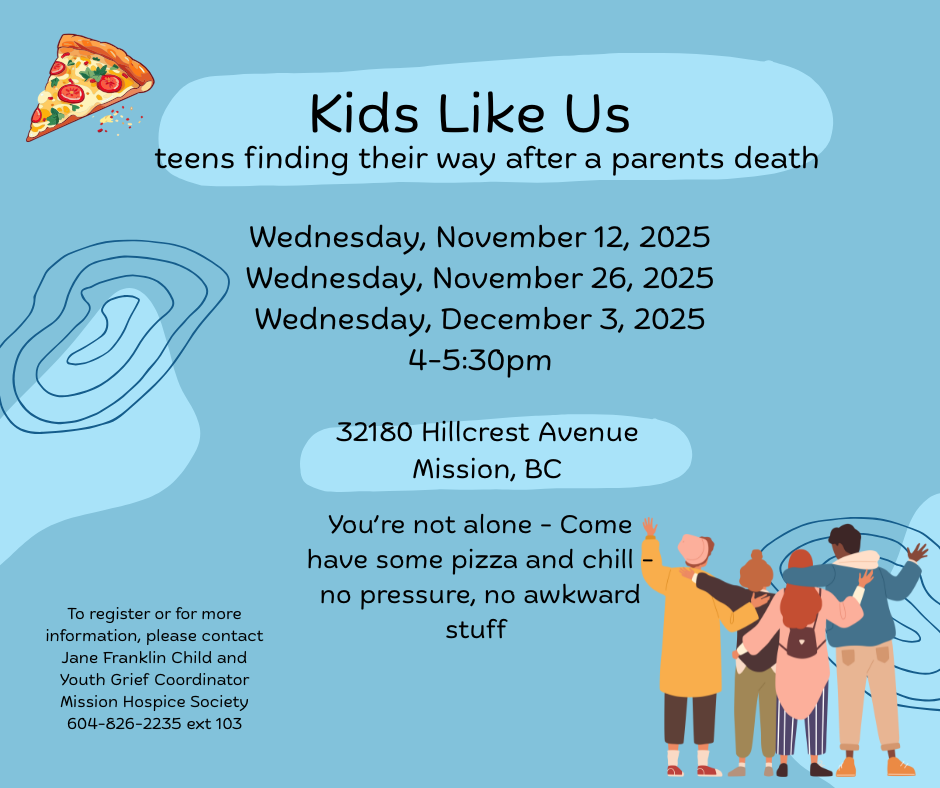 Kids Like Us
teens finding their way after a parents death

Wednesday, November 12, 2025
Wednesday, November 26, 2025
Wednesday, December 3, 2025
4-5:30pm

32180 Hillcrest Avenue
Mission, BC

You're not alone - Come have some pizza and chill - no pressure, no awkward stuff

To register or for more information, please contact Jane Franklin Child and Youth Grief Coordinator Mission Hospice Society 604-826-2235 ext 103